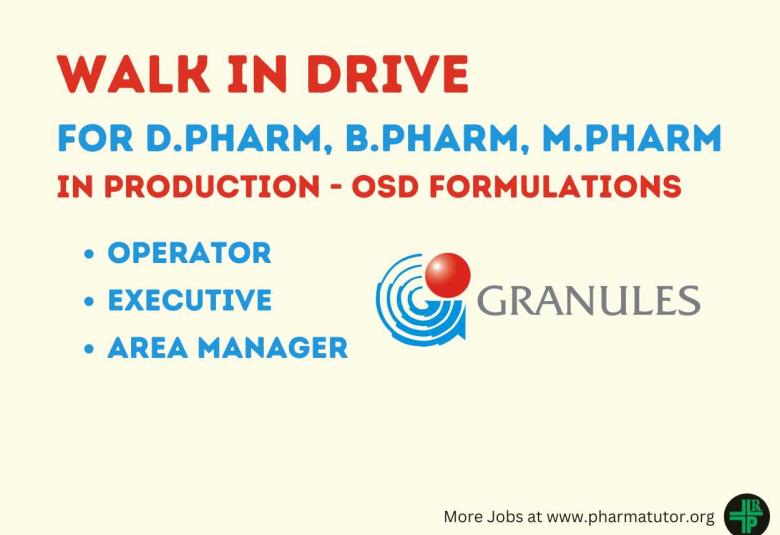 WALK IN DRIVE

FOR D.PHARM, B.PHARM, M.PHARM

IN PRODUCTION - OSD FORMULATIONS

• OPERATOR
• EXECUTIVE
• AREA MANAGER

GRANULES

More Jobs at www.pharmatutor.org